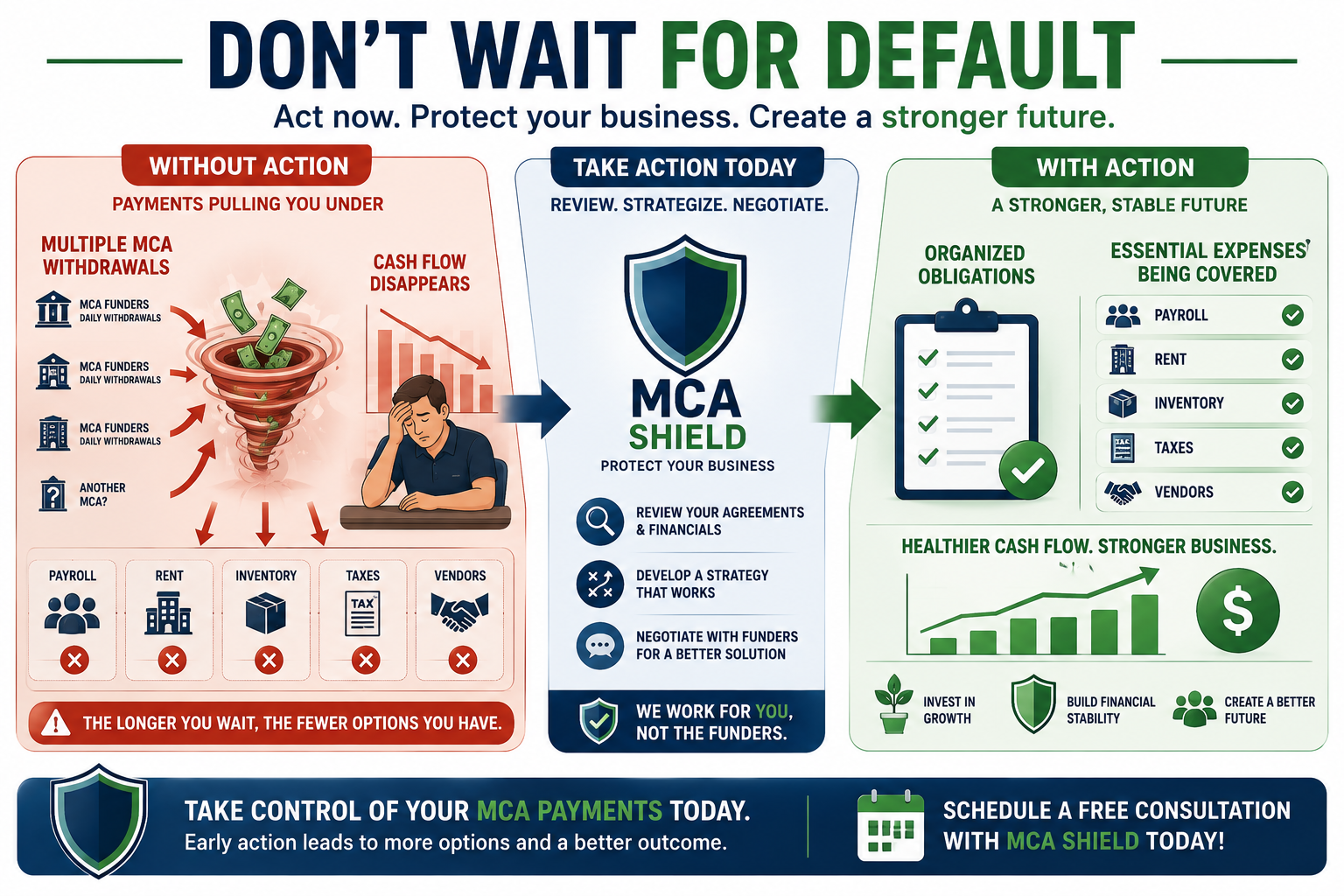 DON'T WAIT FOR DEFAULT

Act now. Protect your business. Create a stronger future.

WITHOUT ACTION

PAYMENTS PULLING YOU UNDER

MULTIPLE MCA WITHDRAWALS

MCA FUNDERS DAILY WITHDRAWALS

MCA FUNDERS DAILY WITHDRAWALS

MCA FUNDERS DAILY WITHDRAWALS

ANOTHER MCA?

CASH FLOW DISAPPEARS

PAYROLL

RENT

INVENTORY

TAXES

TAX

VENDORS

THE LONGER YOU WAIT, THE FEWER OPTIONS YOU HAVE.

TAKE ACTION TODAY

REVIEW. STRATEGIZE. NEGOTIATE.

MCA SHIELD

PROTECT YOUR BUSINESS

REVIEW YOUR AGREEMENTS & FINANCIALS

DEVELOP A STRATEGY THAT WORKS

NEGOTIATE WITH FUNDERS FOR A BETTER SOLUTION

WE WORK FOR YOU, NOT THE FUNDERS.

WITH ACTION

A STRONGER, STABLE FUTURE

ORGANIZED OBLIGATIONS

ESSENTIAL EXPENSES BEING COVERED

PAYROLL

RENT

INVENTORY

TAXES

VENDORS

HEALTHIER CASH FLOW. STRONGER BUSINESS.

$

INVEST IN GROWTH

BUILD FINANCIAL STABILITY

CREATE A BETTER FUTURE

TAKE CONTROL OF YOUR MCA PAYMENTS TODAY.

Early action leads to more options and a better outcome.

SCHEDULE A FREE CONSULTATION WITH MCA SHIELD TODAY!